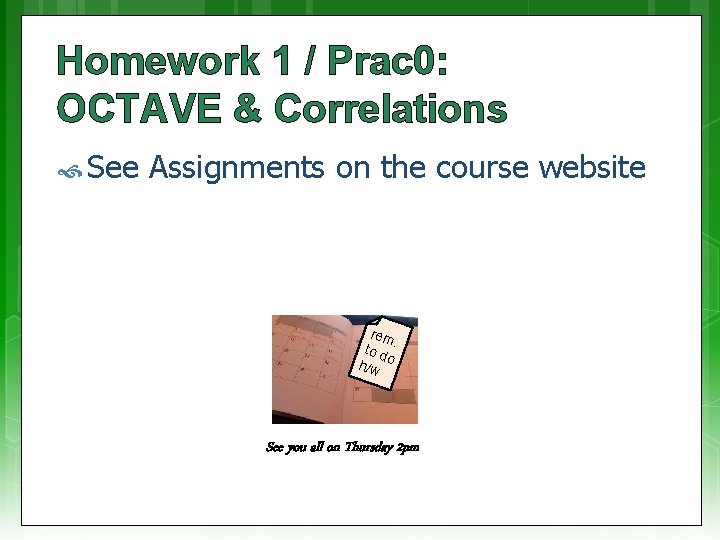 Homework 1 / Prac0:
OCTAVE & Correlations

See Assignments on the course website

rem. to do h/w

See you all on Thursday 2pm